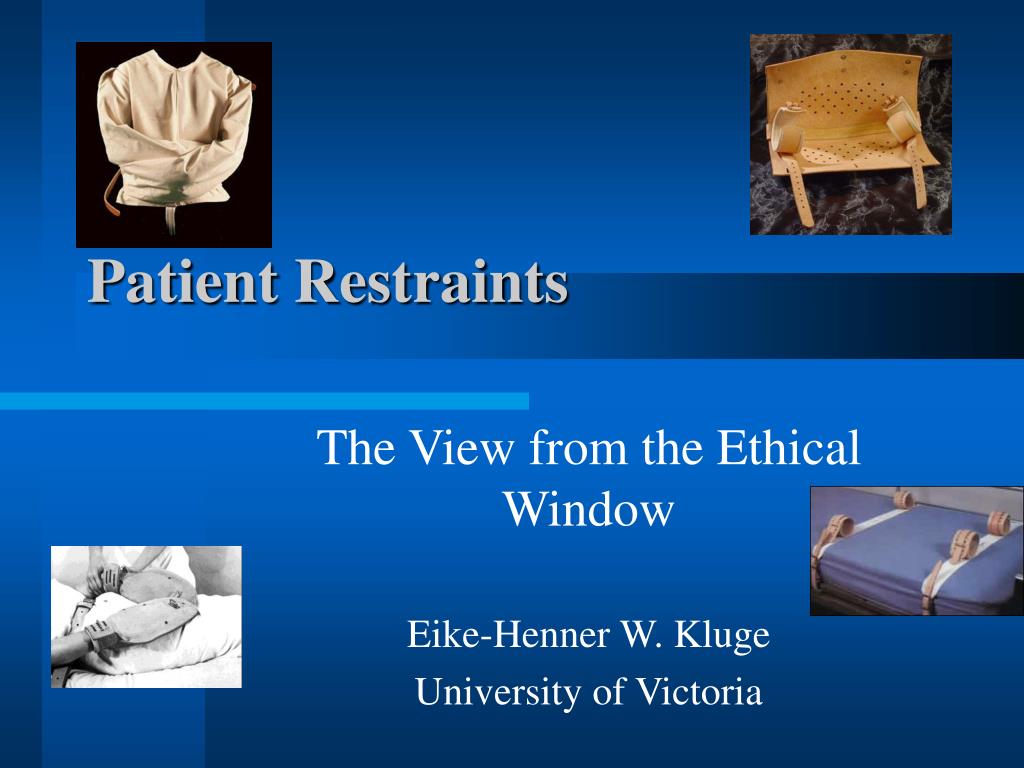 Patient Restraints

The View from the Ethical Window

Eike-Henner W. Kluge
University of Victoria